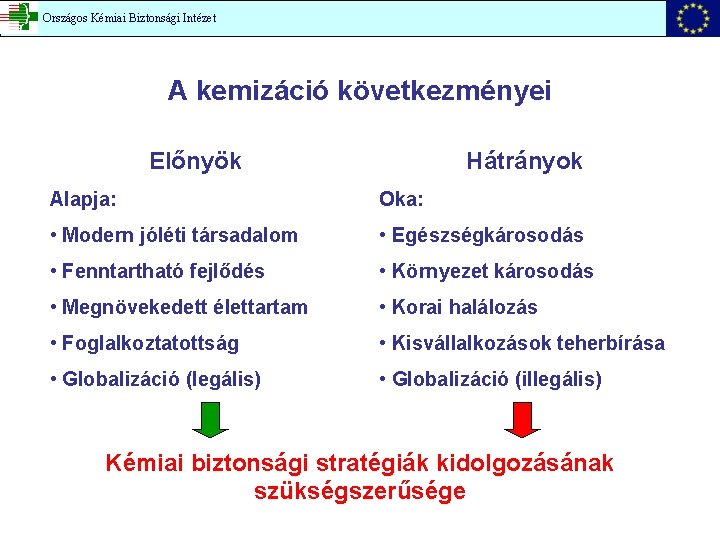 Országos Kémiai Biztonsági Intézet

A kemizáció következményei

Előnyök

Alapja:

• Modern jóléti társadalom

• Fenntartható fejlődés

• Megnövekedett élettartam

• Foglalkoztatottság

• Globalizáció (legális)

Hátrányok

Oka:

• Egészségkárosodás

• Környezet károsodás

• Korai halálozás

• Kisvállalkozások teherbírása

• Globalizáció (illegális)

Kémiai biztonsági stratégiák kidolgozásának szükségszerűsége